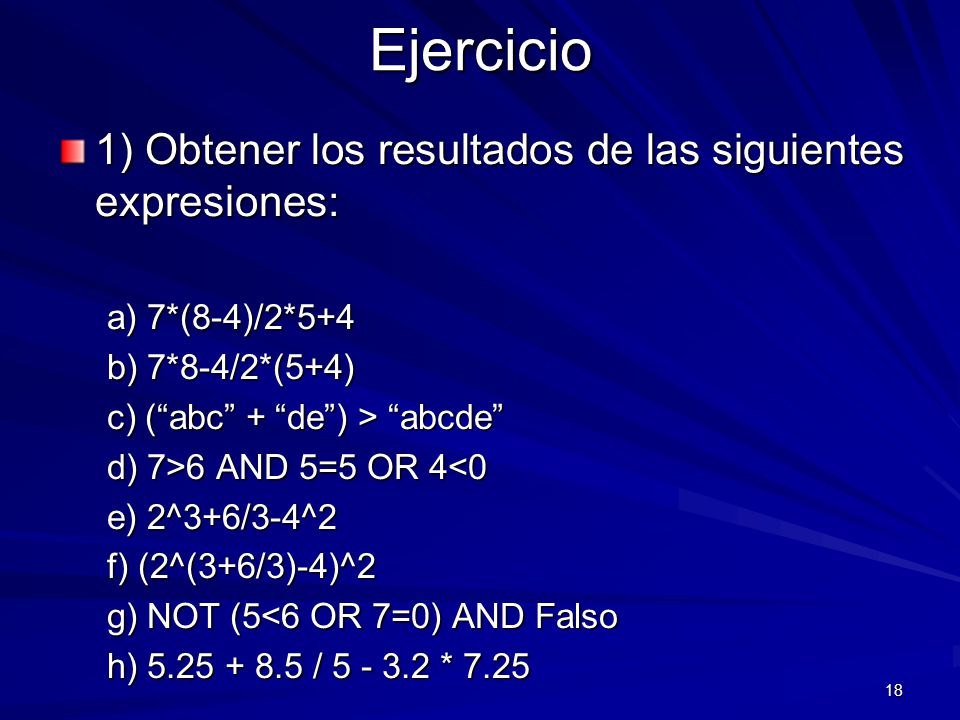 Ejercicio

1) Obtener los resultados de las siguientes expresiones:

a) 7*(8-4)/2*5+4
b) 7*8-4/2*(5+4)
c) (“abc” + “de”) > “abcde”
d) 7>6 AND 5=5 OR 4<0
e) 2^3+6/3-4^2
f) (2^(3+6/3)-4)^2
g) NOT (5<6 OR 7=0) AND Falso
h) 5.25 + 8.5 / 5 - 3.2 * 7.25

18